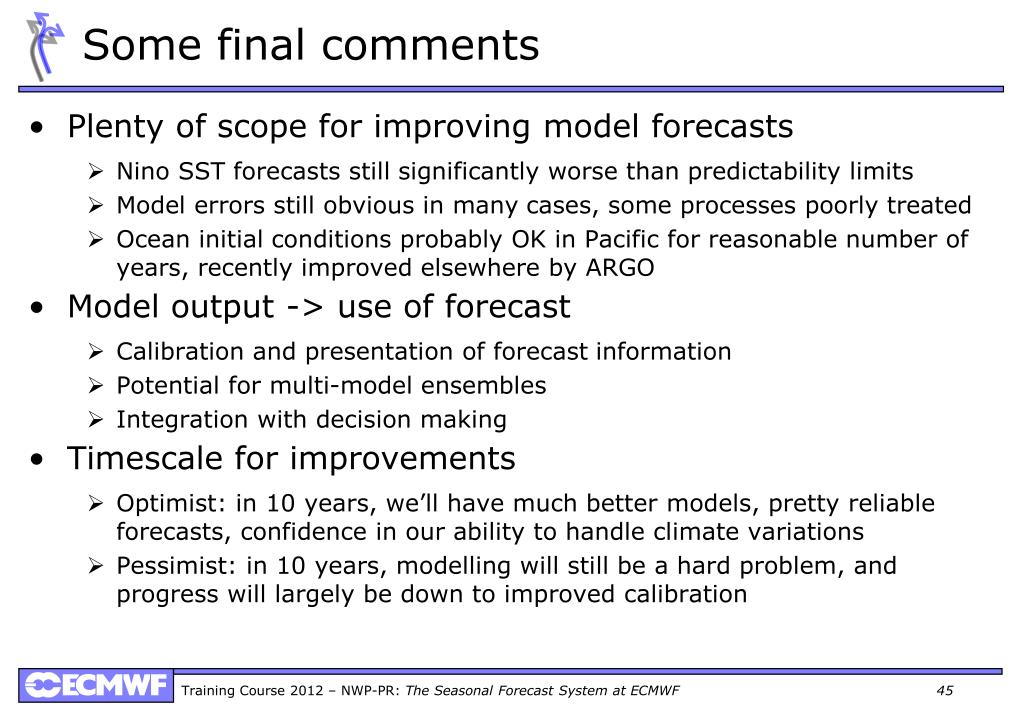 Some final comments

• Plenty of scope for improving model forecasts

➢ Nino SST forecasts still significantly worse than predictability limits
➢ Model errors still obvious in many cases, some processes poorly treated
➢ Ocean initial conditions probably OK in Pacific for reasonable number of years, recently improved elsewhere by ARGO

• Model output -> use of forecast

➢ Calibration and presentation of forecast information
➢ Potential for multi-model ensembles
➢ Integration with decision making

• Timescale for improvements

➢ Optimist: in 10 years, we'll have much better models, pretty reliable forecasts, confidence in our ability to handle climate variations
➢ Pessimist: in 10 years, modelling will still be a hard problem, and progress will largely be down to improved calibration

ECMWF Training Course 2012 – NWP-PR: The Seasonal Forecast System at ECMWF 45